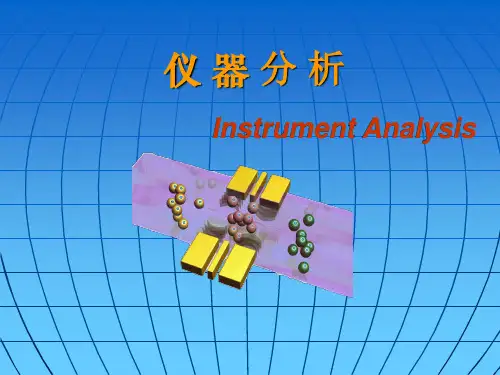 仪 器 分 析

Instrument Analysis